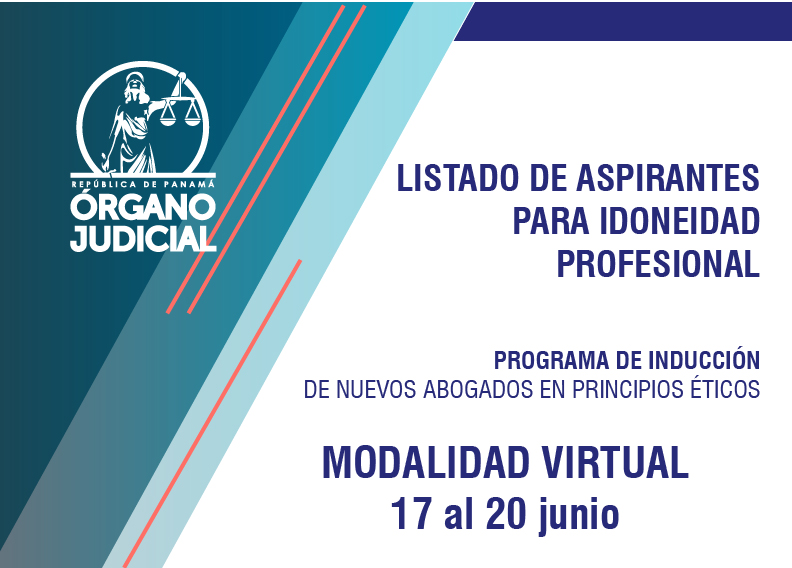 REPÚBLICA DE PANAMÁ
ÓRGANO JUDICIAL

LISTADO DE ASPIRANTES PARA IDONEIDAD PROFESIONAL

PROGRAMA DE INDUCCIÓN
DE NUEVOS ABOGADOS EN PRINCIPIOS ÉTICOS

MODALIDAD VIRTUAL
17 al 20 junio